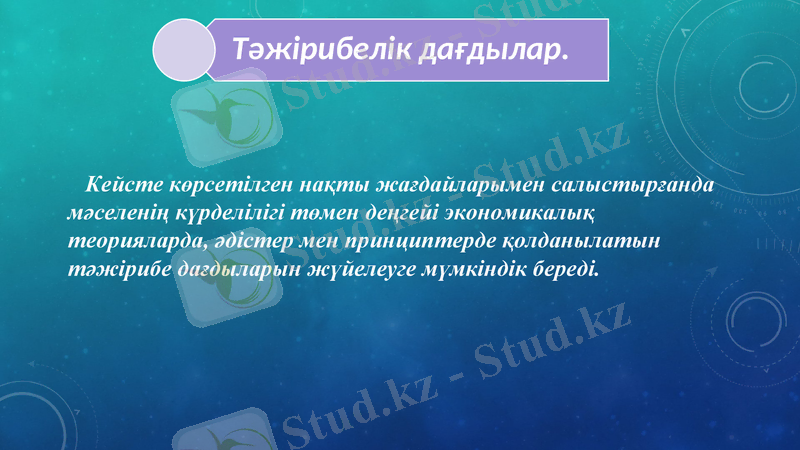 Тәжірибелік дағдылар.

Кейсте көрсетілген нақты жағдайларымен салыстырғанда мәселенің күрделілігі төмен деңгейі экономикалық теорияларда, әдістер мен принциптерде қолданылатын тәжірибе дағдыларын жүйелеуге мүмкіндік береді.

Stud.kz - Stud.kz
Stud.kz - Stud.kz
Stud.kz - Stud.kz